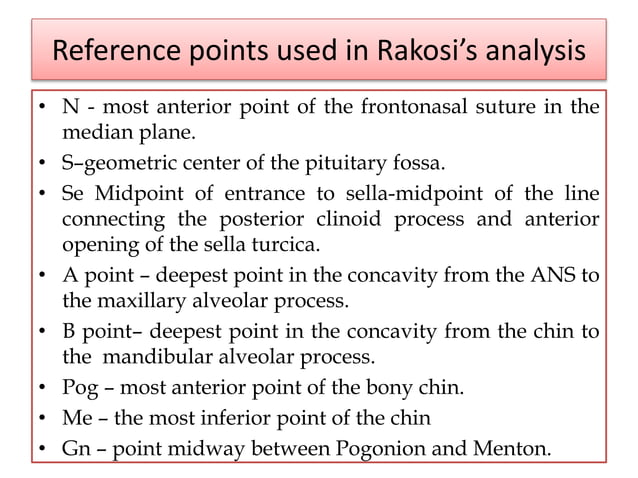 Reference points used in Rakosi's analysis

• N - most anterior point of the frontonasal suture in the median plane.
• S–geometric center of the pituitary fossa.
• Se Midpoint of entrance to sella-midpoint of the line connecting the posterior clinoid process and anterior opening of the sella turcica.
• A point – deepest point in the concavity from the ANS to the maxillary alveolar process.
• B point– deepest point in the concavity from the chin to the mandibular alveolar process.
• Pog – most anterior point of the bony chin.
• Me – the most inferior point of the chin
• Gn – point midway between Pogonion and Menton.